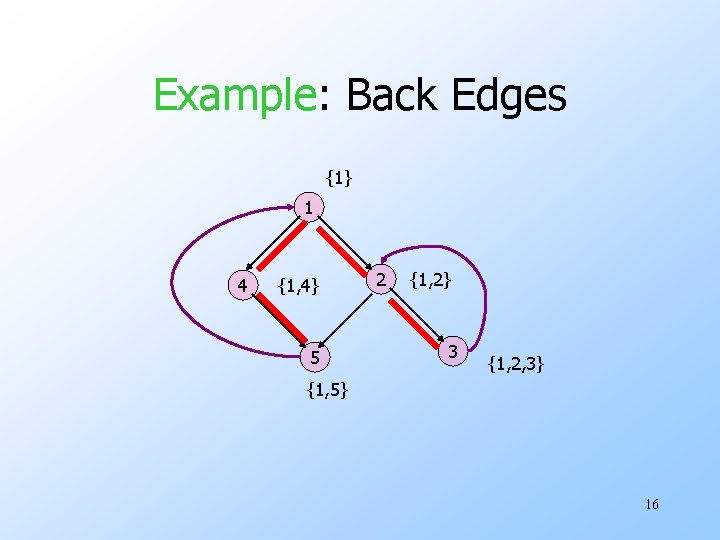 Example: Back Edges

{1}

1

4

{1,4}

2

{1,2}

5

3

{1,2,3}

{1,5}

16